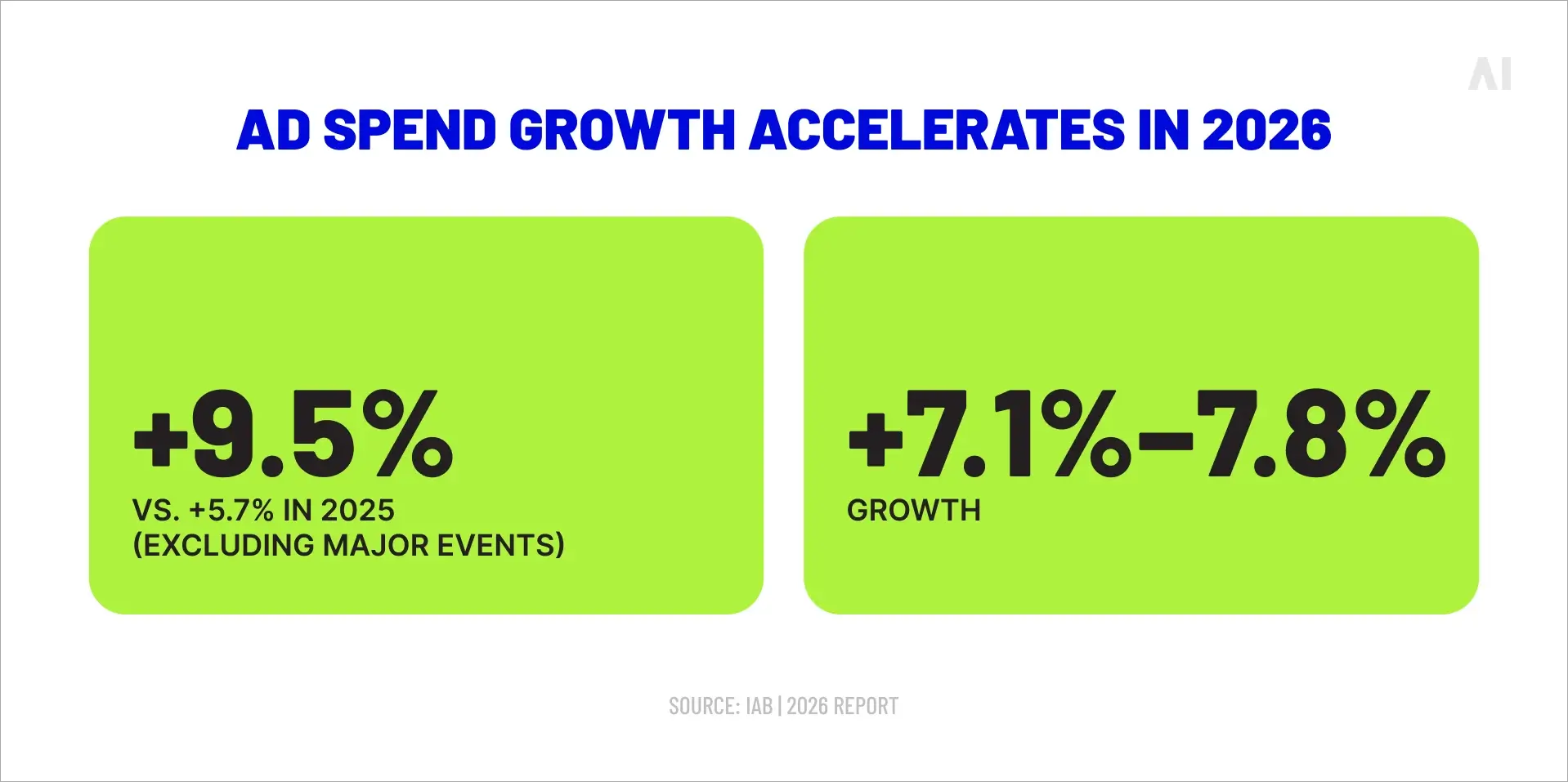 AI

AD SPEND GROWTH ACCELERATES IN 2026

+9.5%
VS. +5.7% IN 2025
(EXCLUDING MAJOR EVENTS)

+7.1%–7.8%
GROWTH

SOURCE: IAB | 2026 REPORT